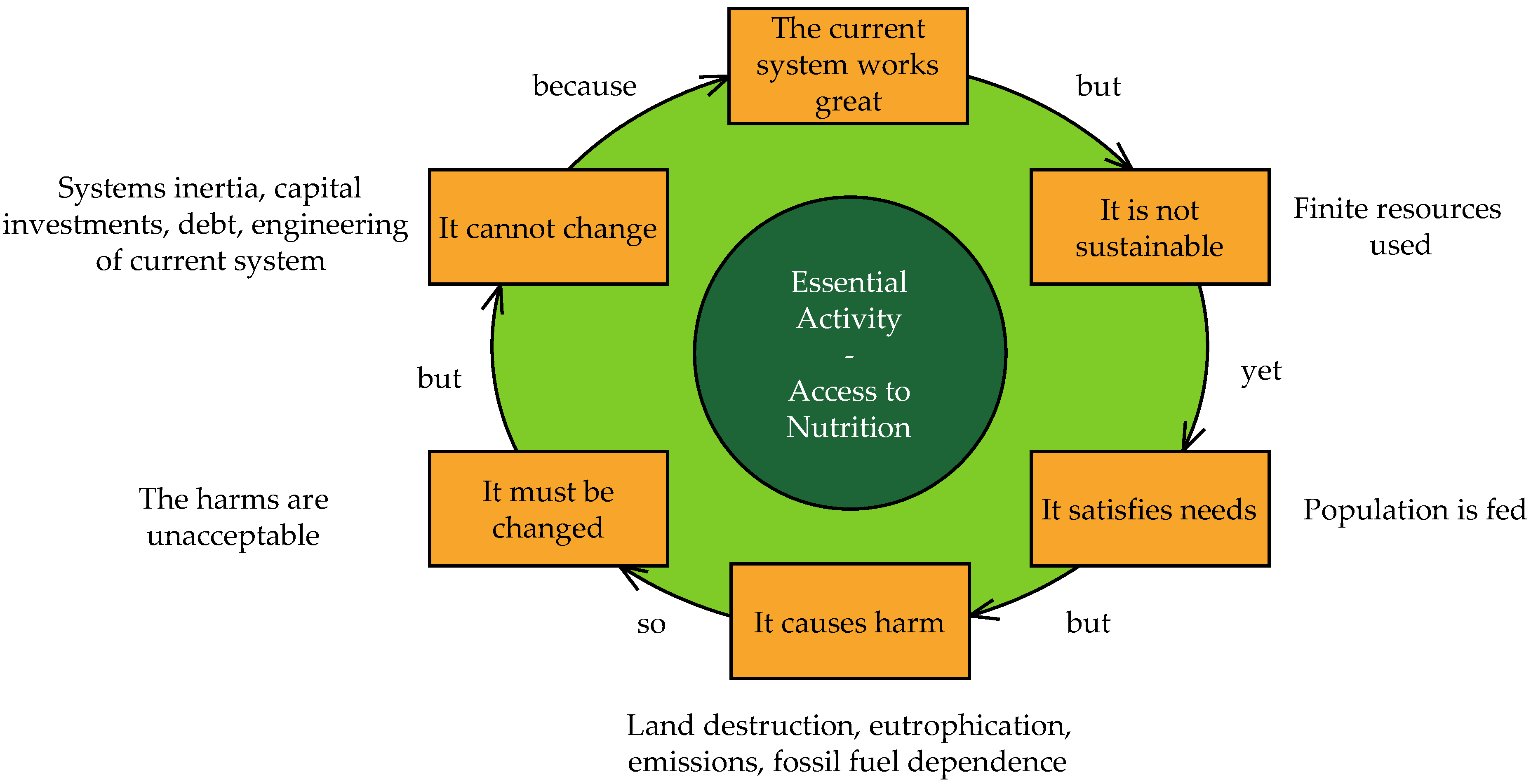 The current system works great

but

It is not sustainable

Finite resources used

yet

It satisfies needs

Population is fed

but

It causes harm

Land destruction, eutrophication, emissions, fossil fuel dependence

so

It must be changed

The harms are unacceptable

but

It cannot change

Systems inertia, capital investments, debt, engineering of current system

because

Essential Activity - Access to Nutrition